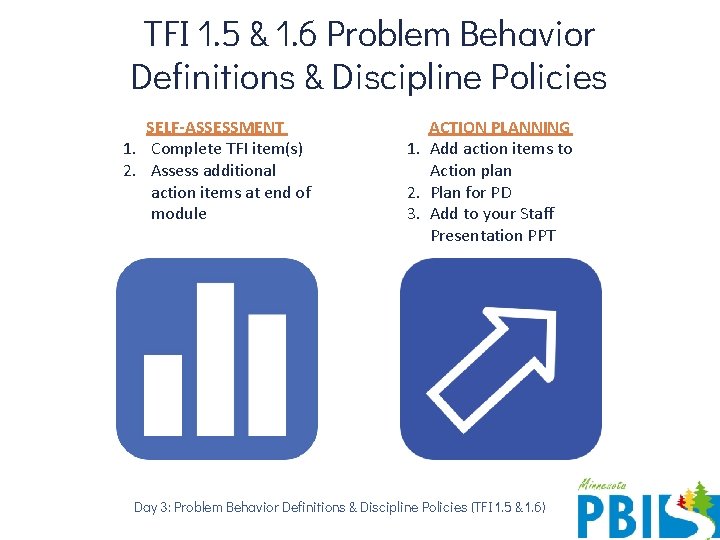 TFI 1.5 & 1.6 Problem Behavior Definitions & Discipline Policies

SELF-ASSESSMENT
1. Complete TFI item(s)
2. Assess additional action items at end of module

ACTION PLANNING
1. Add action items to Action plan
2. Plan for PD
3. Add to your Staff Presentation PPT

Day 3: Problem Behavior Definitions & Discipline Policies (TFI 1.5 & 1.6)

Minnesota PBIS